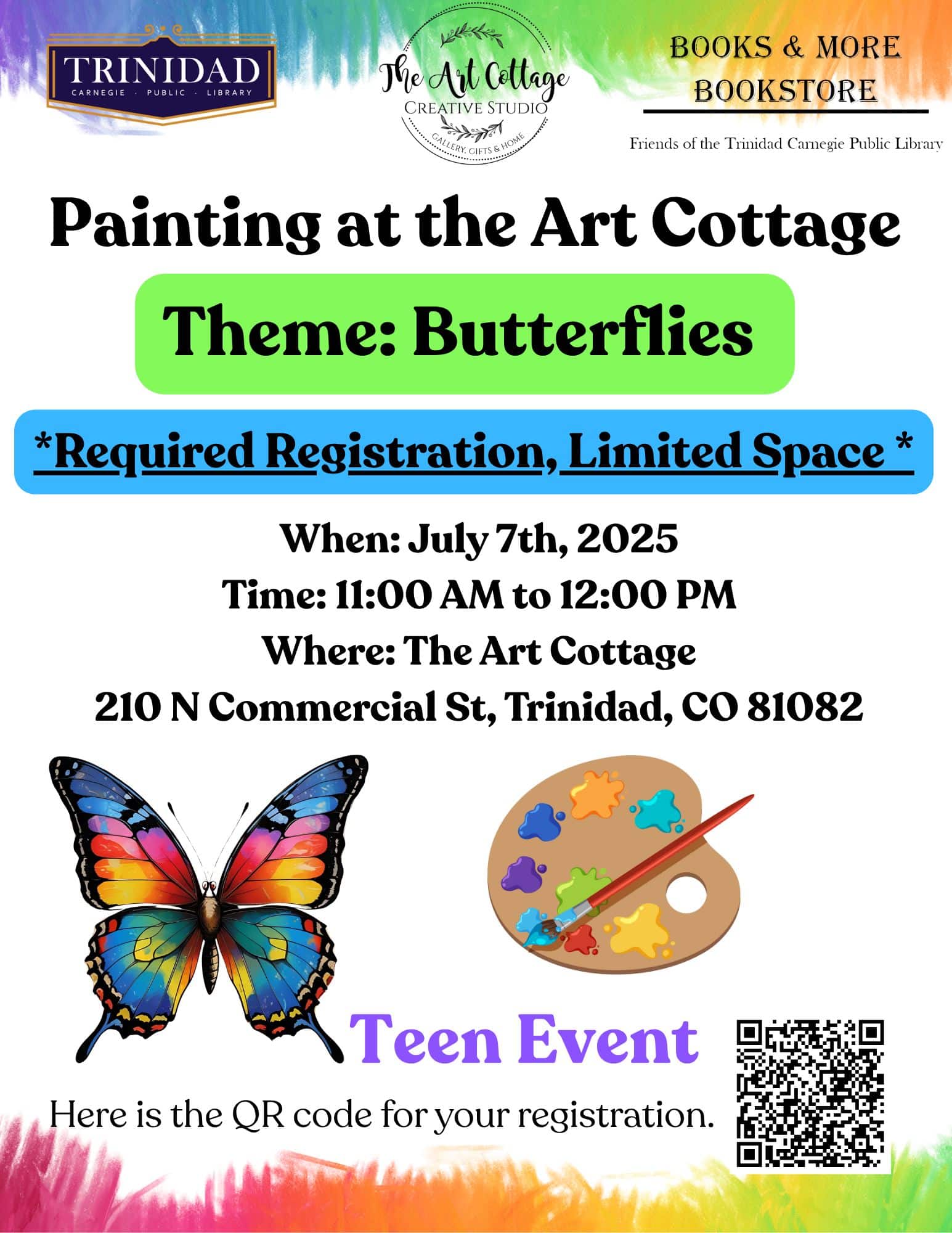 TRINIDAD
CARNEGIE · PUBLIC · LIBRARY

The Art Cottage
CREATIVE STUDIO
GALLERY, GIFTS & HOME

BOOKS & MORE
BOOKSTORE

Friends of the Trinidad Carnegie Public Library

Painting at the Art Cottage

Theme: Butterflies

*Required Registration, Limited Space *

When: July 7th, 2025
Time: 11:00 AM to 12:00 PM
Where: The Art Cottage
210 N Commercial St, Trinidad, CO 81082

Teen Event

Here is the QR code for your registration.